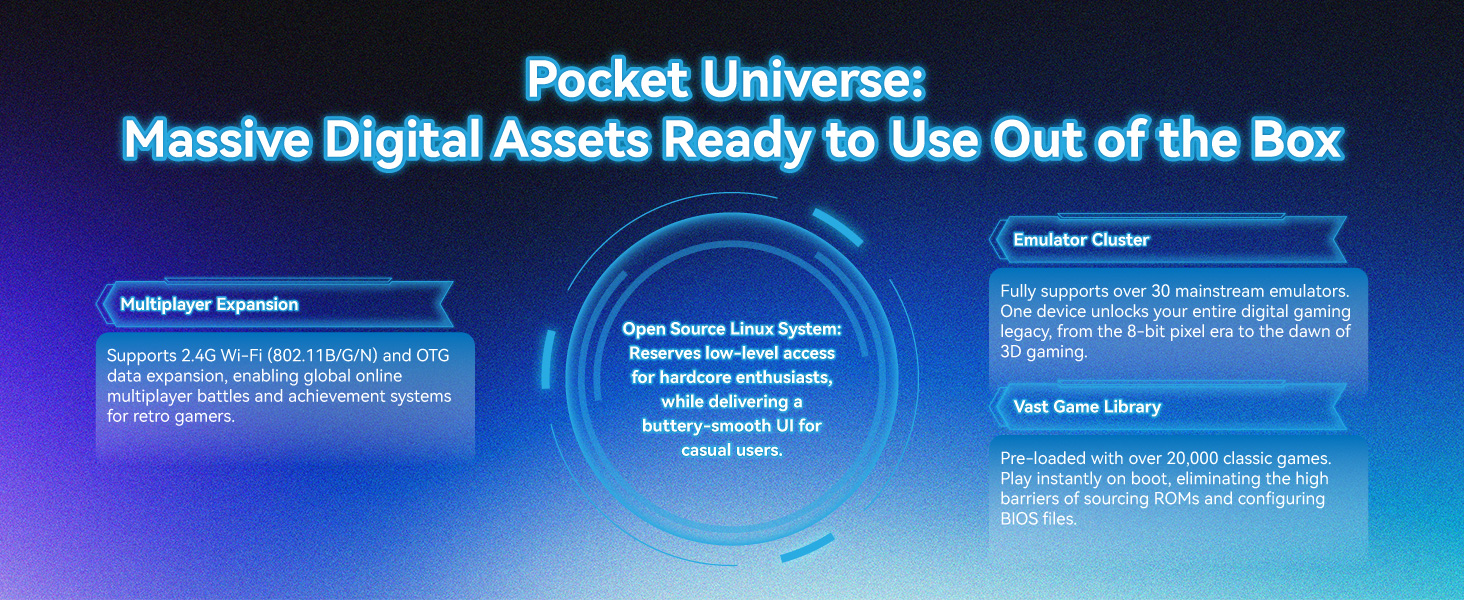 Pocket Universe:
Massive Digital Assets Ready to Use Out of the Box

Multiplayer Expansion

Supports 2.4G Wi-Fi (802.11B/G/N) and OTG data expansion, enabling global online multiplayer battles and achievement systems for retro gamers.

Open Source Linux System: Reserves low-level access for hardcore enthusiasts, while delivering a buttery-smooth UI for casual users.

Emulator Cluster

Fully supports over 30 mainstream emulators. One device unlocks your entire digital gaming legacy, from the 8-bit pixel era to the dawn of 3D gaming.

Vast Game Library

Pre-loaded with over 20,000 classic games. Play instantly on boot, eliminating the high barriers of sourcing ROMs and configuring BIOS files.